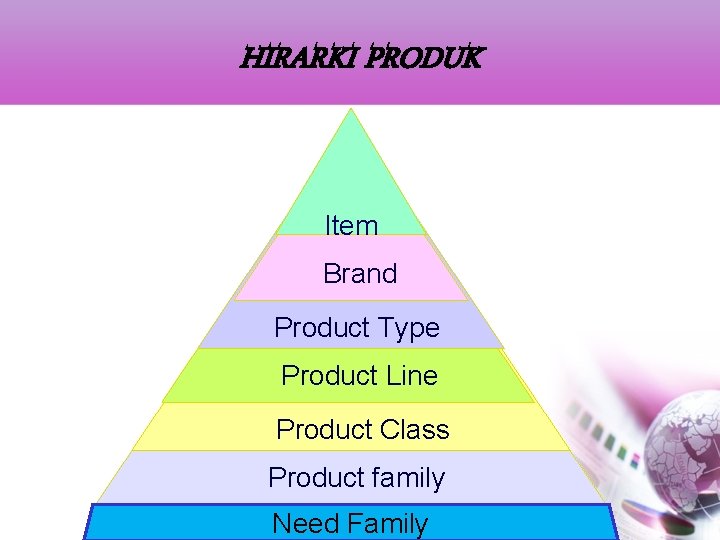 HIRARKI PRODUK

Item

Brand

Product Type

Product Line

Product Class

Product family

Need Family